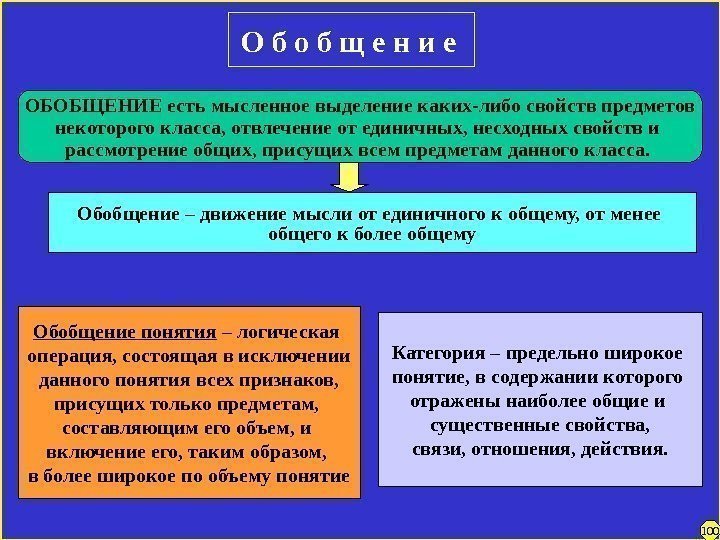 Обобщение

ОБОБЩЕНИЕ есть мысленное выделение каких-либо свойств предметов некоторого класса, отвлечение от единичных, несходных свойств и рассмотрение общих, присущих всем предметам данного класса.

Обобщение – движение мысли от единичного к общему, от менее общего к более общему

Обобщение понятия – логическая операция, состоящая в исключении данного понятия всех признаков, присущих только предметам, составляющим его объем, и включение его, таким образом, в более широкое по объему понятие

Категория – предельно широкое понятие, в содержании которого отражены наиболее общие и существенные свойства, связи, отношения, действия.

100